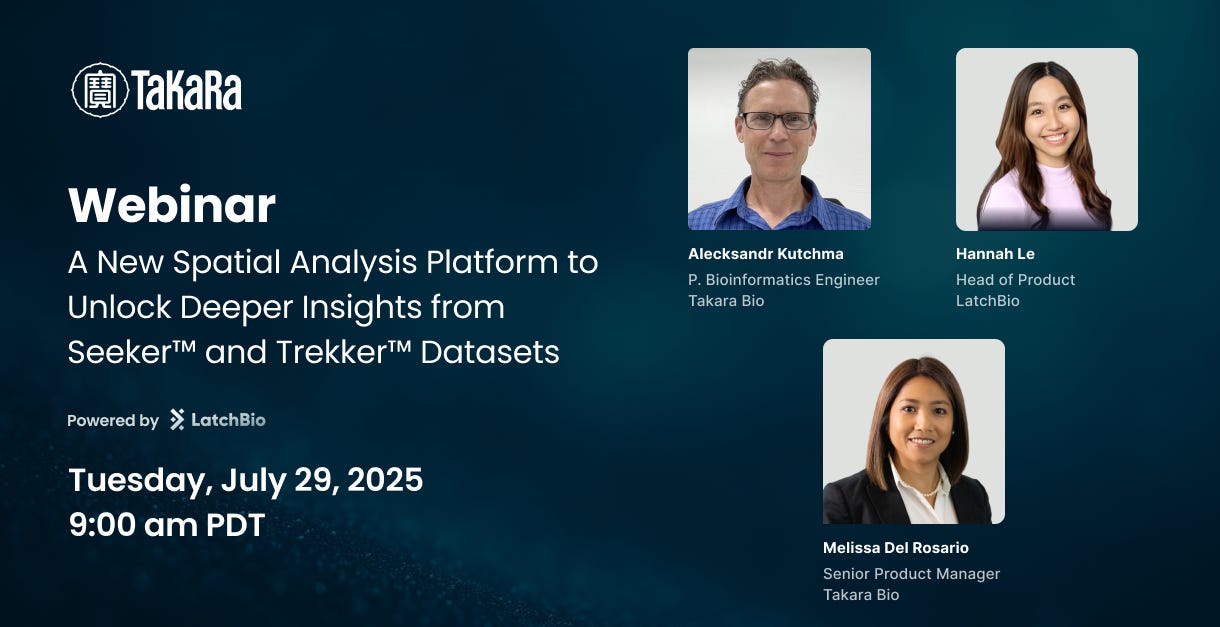 TaKaRa

Webinar

A New Spatial Analysis Platform to Unlock Deeper Insights from Seeker™ and Trekker™ Datasets

Powered by LatchBio

Tuesday, July 29, 2025
9:00 am PDT

Alecksandr Kutchma
P. Bioinformatics Engineer
Takara Bio

Hannah Le
Head of Product
LatchBio

Melissa Del Rosario
Senior Product Manager
Takara Bio